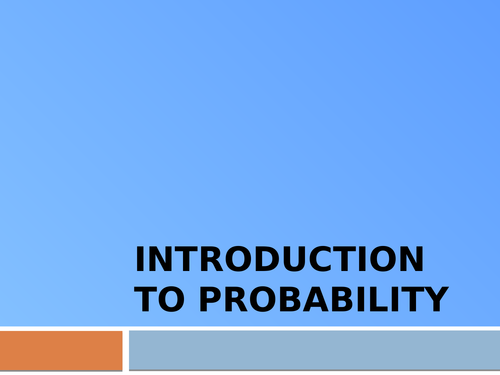 INTRODUCTION TO PROBABILITY